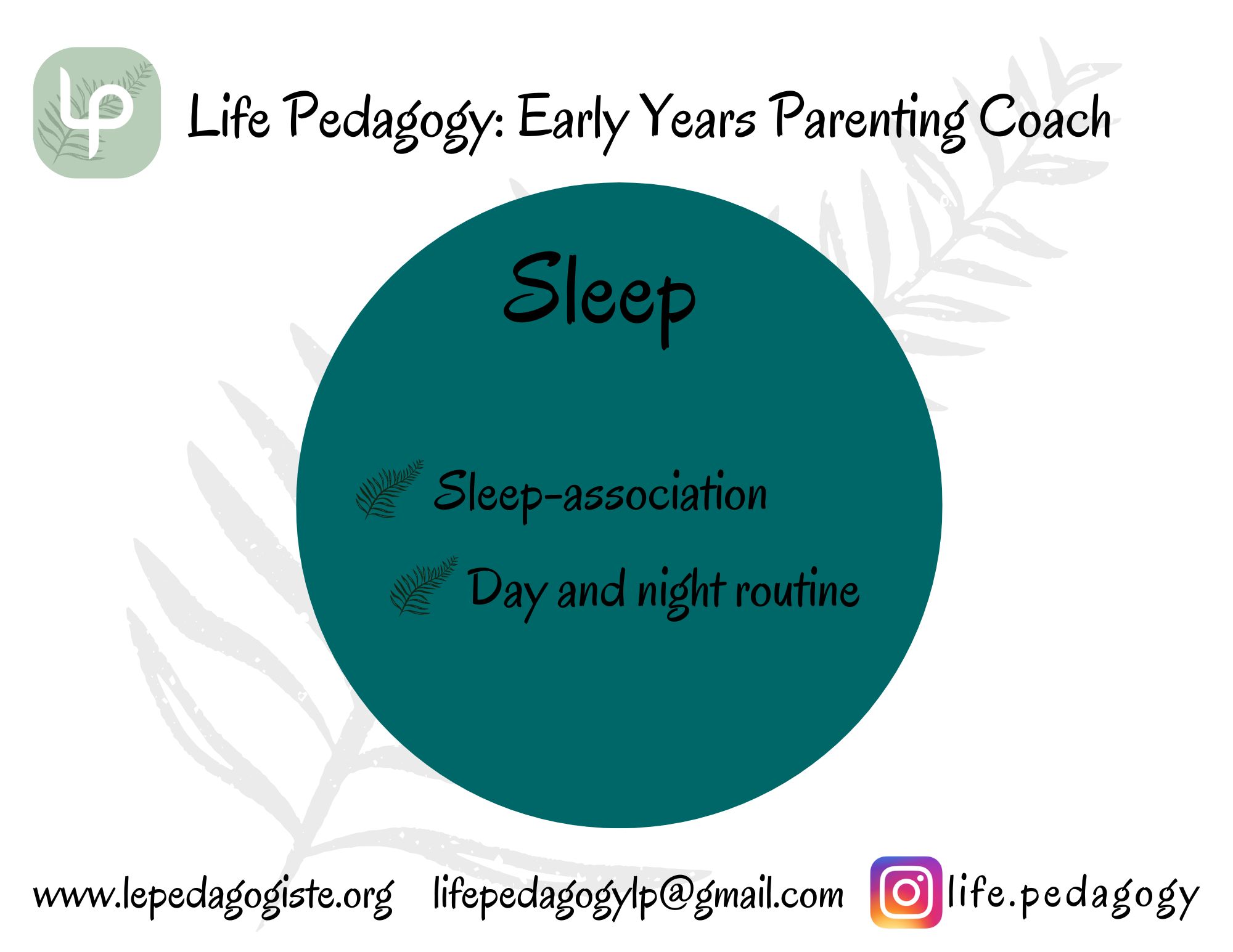 LP

Life Pedagogy: Early Years Parenting Coach

Sleep

Sleep-association

Day and night routine

www.lepedagogiste.org lifepedagogylp@gmail.com life.pedagogy